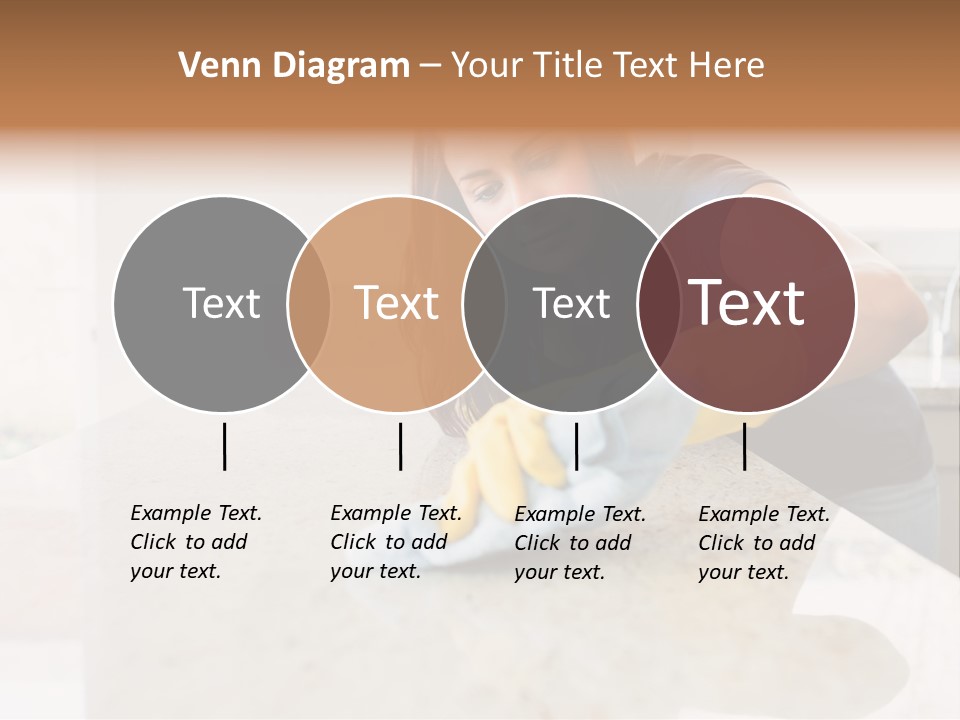 Venn Diagram – Your Title Text Here

Text

Text

Text

Text

Example Text. Click to add your text.

Example Text. Click to add your text.

Example Text. Click to add your text.

Example Text. Click to add your text.